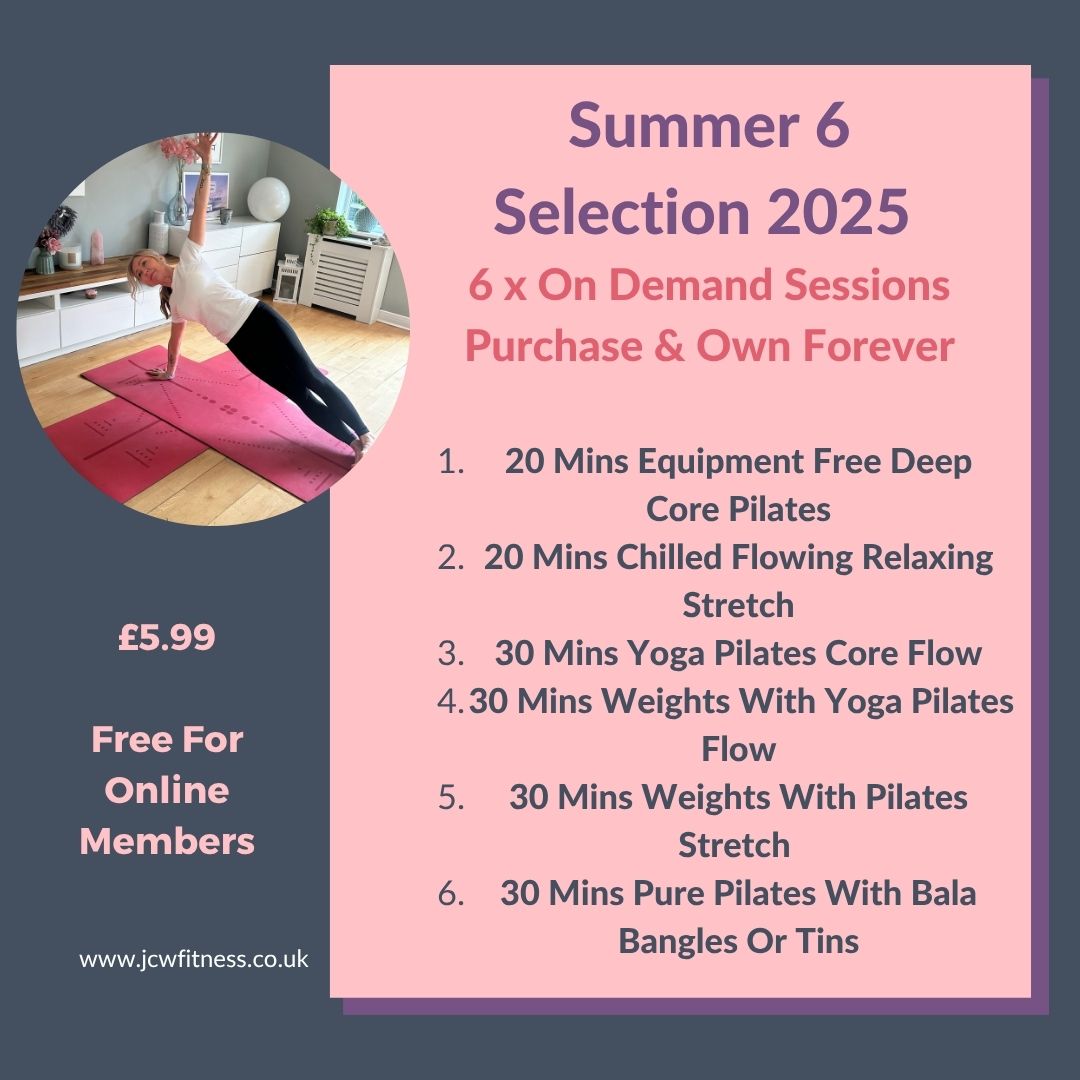 Summer 6
Selection 2025
6 x On Demand Sessions
Purchase & Own Forever

1. 20 Mins Equipment Free Deep Core Pilates
2. 20 Mins Chilled Flowing Relaxing Stretch
3. 30 Mins Yoga Pilates Core Flow
4. 30 Mins Weights With Yoga Pilates Flow
5. 30 Mins Weights With Pilates Stretch
6. 30 Mins Pure Pilates With Bala Bangles Or Tins

£5.99

Free For Online Members

www.jcwfitness.co.uk